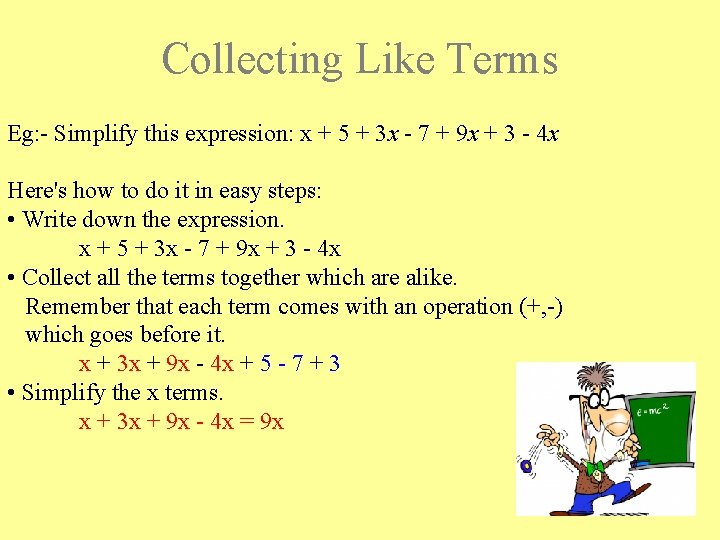 Collecting Like Terms

Eg:- Simplify this expression: $x + 5 + 3x - 7 + 9x + 3 - 4x$

Here's how to do it in easy steps:
• Write down the expression.
$x + 5 + 3x - 7 + 9x + 3 - 4x$
• Collect all the terms together which are alike. Remember that each term comes with an operation (+,-) which goes before it.
$x + 3x + 9x - 4x + 5 - 7 + 3$
• Simplify the x terms.
$x + 3x + 9x - 4x = 9x$

$e=mc^2$